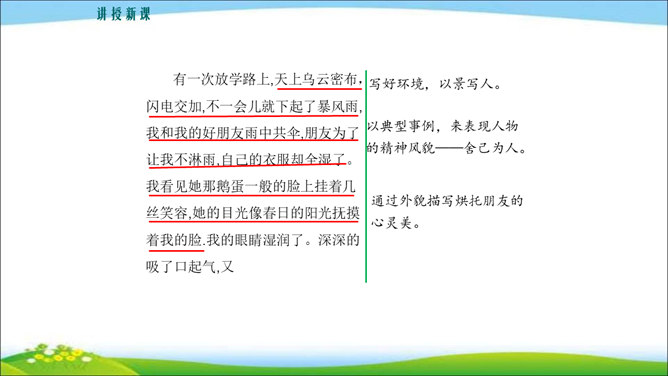 讲授新课

有一次放学路上,天上乌云密布,闪电交加,不一会儿就下起了暴风雨,我和我的好朋友雨中共伞,朋友为了让我不淋雨,自己的衣服却全湿了。我看见她那鹅蛋一般的脸上挂着几丝笑容,她的目光像春日的阳光抚摸着我的脸.我的眼睛湿润了。深深的吸了口起气,又

写好环境,以景写人。

以典型事例,来表现人物的精神风貌——舍己为人。

通过外貌描写烘托朋友的心灵美。